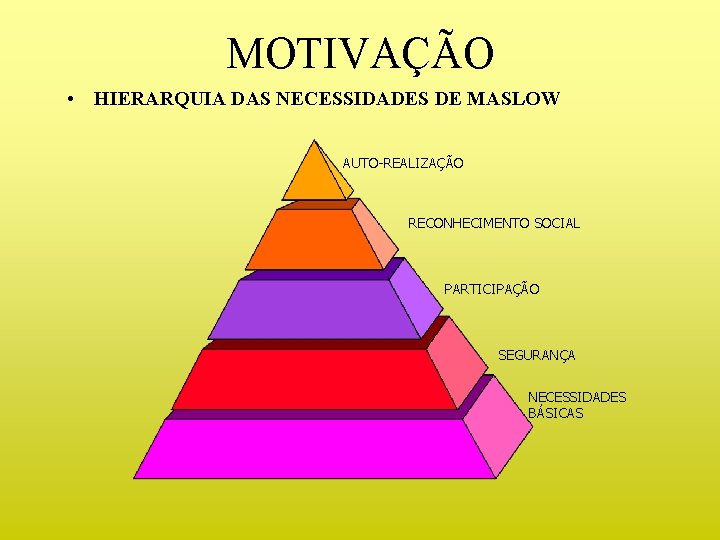 MOTIVAÇÃO

• HIERARQUIA DAS NECESSIDADES DE MASLOW

AUTO-REALIZAÇÃO

RECONHECIMENTO SOCIAL

PARTICIPAÇÃO

SEGURANÇA

NECESSIDADES BÁSICAS